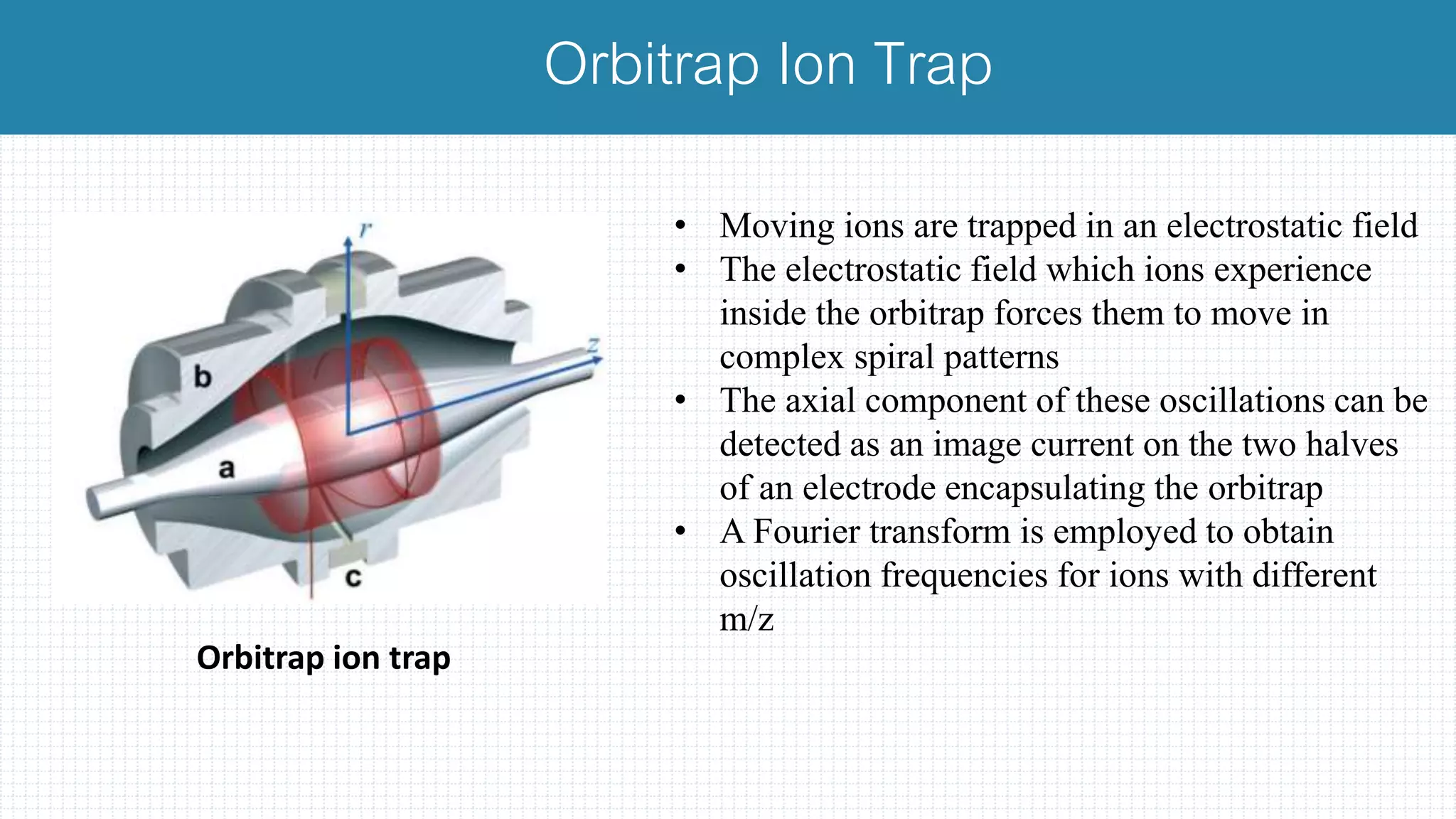 Orbitrap Ion Trap

r
z
b
a
c

Orbitrap ion trap

• Moving ions are trapped in an electrostatic field
• The electrostatic field which ions experience inside the orbitrap forces them to move in complex spiral patterns
• The axial component of these oscillations can be detected as an image current on the two halves of an electrode encapsulating the orbitrap
• A Fourier transform is employed to obtain oscillation frequencies for ions with different m/z